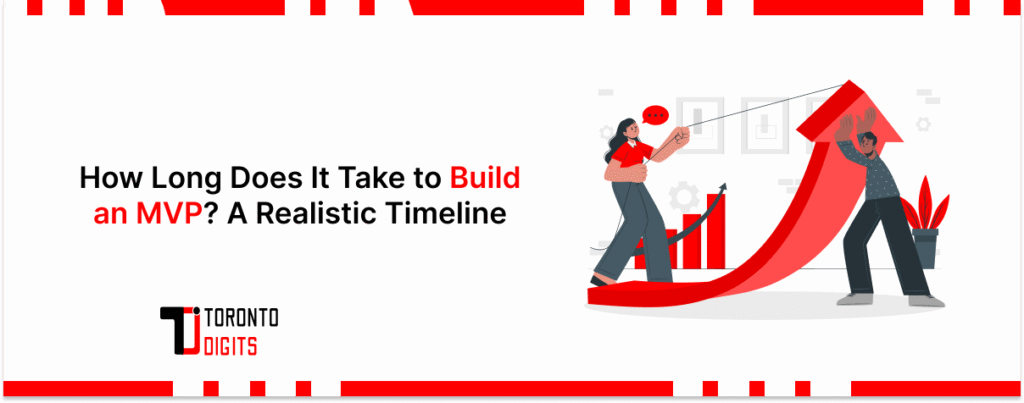 How Long Does It Take to Build an MVP? A Realistic Timeline

TORONTO DIGITS